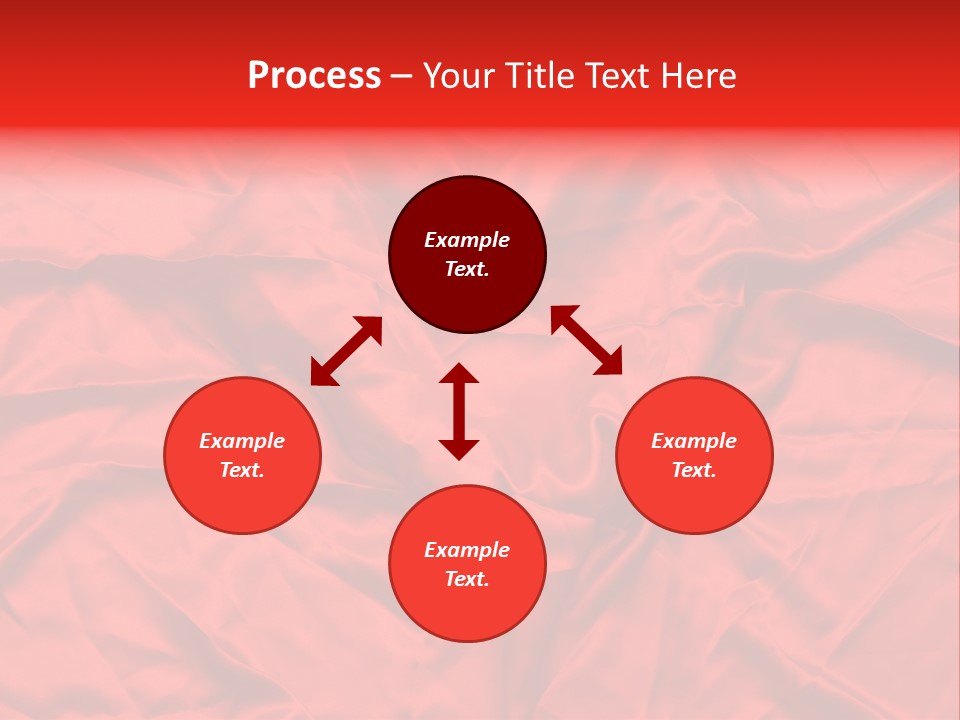 Process – Your Title Text Here

Example Text.

Example Text.

Example Text.

Example Text.